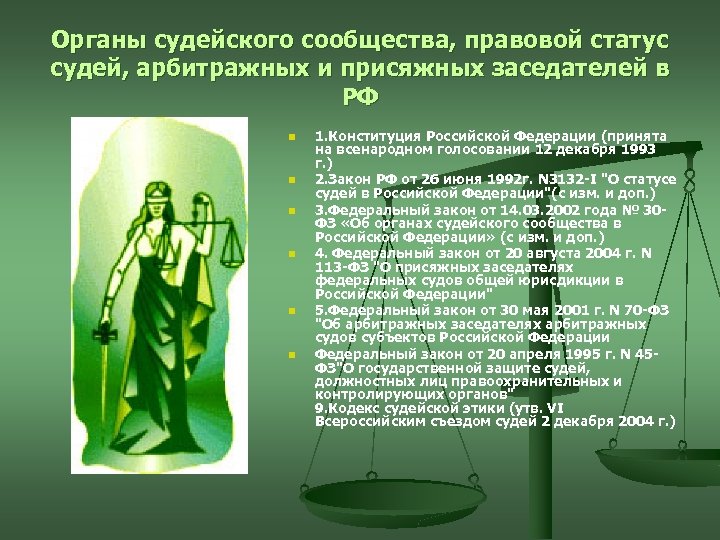 Органы судейского сообщества, правовой статус судей, арбитражных и присяжных заседателей в РФ

1.Конституция Российской Федерации (принята на всенародном голосовании 12 декабря 1993 г.)

2.Закон РФ от 26 июня 1992г. N3132-I "О статусе судей в Российской Федерации"(с изм. и доп.)

3.Федеральный закон от 14.03.2002 года № 30-ФЗ «Об органах судейского сообщества в Российской Федерации» (с изм. и доп.)

4. Федеральный закон от 20 августа 2004 г. N 113-ФЗ "О присяжных заседателях федеральных судов общей юрисдикции в Российской Федерации"

5.Федеральный закон от 30 мая 2001 г. N 70-ФЗ "Об арбитражных заседателях арбитражных судов субъектов Российской Федерации

Федеральный закон от 20 апреля 1995 г. N 45-ФЗ"О государственной защите судей, должностных лиц правоохранительных и контролирующих органов"
9.Кодекс судейской этики (утв. VI Всероссийским съездом судей 2 декабря 2004 г.)